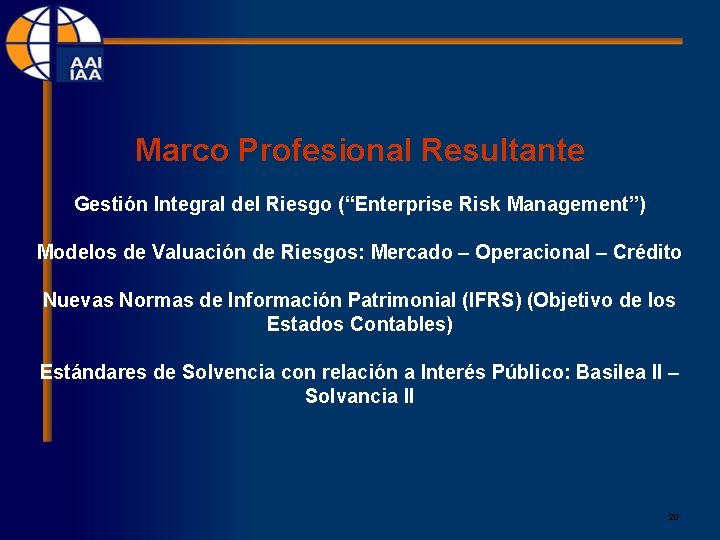 AAI
IAA

Marco Profesional Resultante

Gestión Integral del Riesgo (“Enterprise Risk Management”)

Modelos de Valuación de Riesgos: Mercado – Operacional – Crédito

Nuevas Normas de Información Patrimonial (IFRS) (Objetivo de los Estados Contables)

Estándares de Solvencia con relación a Interés Público: Basilea II – Solvancia II

20